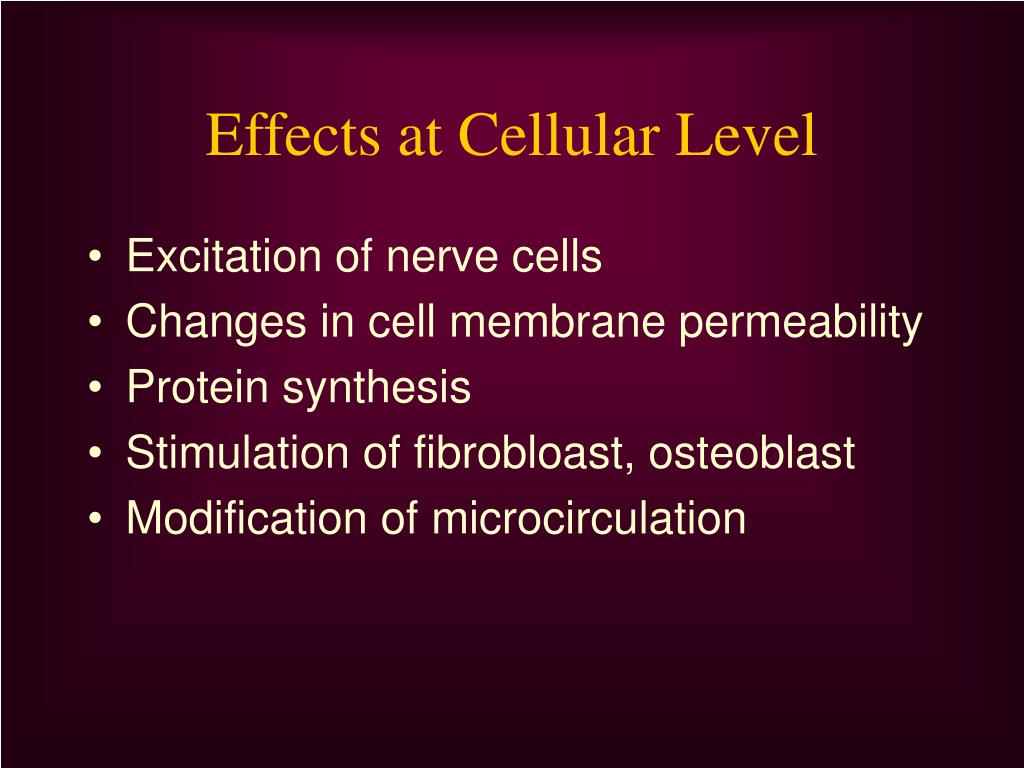 Effects at Cellular Level

• Excitation of nerve cells
• Changes in cell membrane permeability
• Protein synthesis
• Stimulation of fibrobloast, osteoblast
• Modification of microcirculation